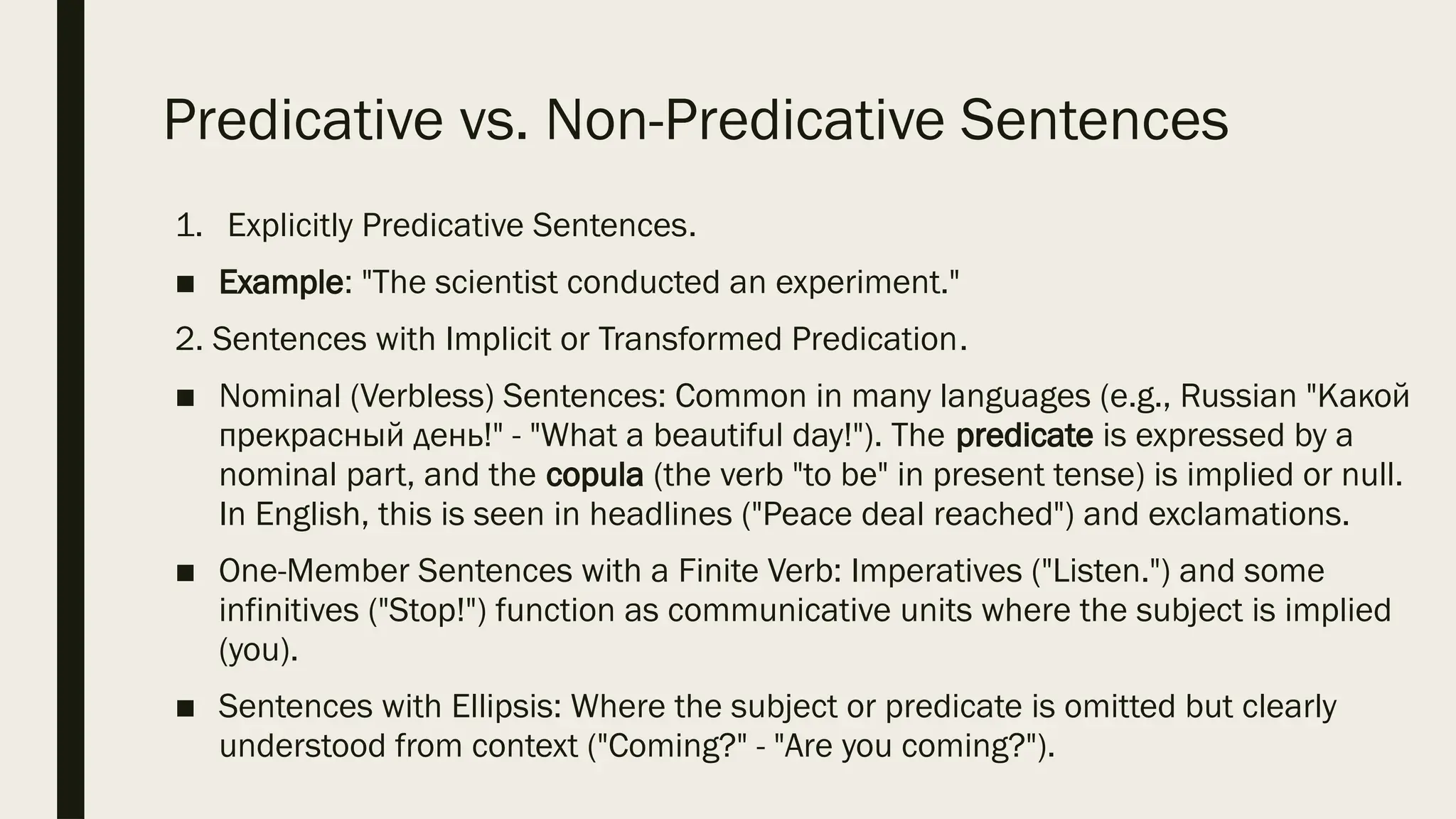 Predicative vs. Non-Predicative Sentences

1. Explicitly Predicative Sentences.

■ Example: "The scientist conducted an experiment."

2. Sentences with Implicit or Transformed Predication.

■ Nominal (Verbless) Sentences: Common in many languages (e.g., Russian "Какой прекрасный день!" - "What a beautiful day!"). The predicate is expressed by a nominal part, and the copula (the verb "to be" in present tense) is implied or null. In English, this is seen in headlines ("Peace deal reached") and exclamations.

■ One-Member Sentences with a Finite Verb: Imperatives ("Listen.") and some infinitives ("Stop!") function as communicative units where the subject is implied (you).

■ Sentences with Ellipsis: Where the subject or predicate is omitted but clearly understood from context ("Coming?" - "Are you coming?").